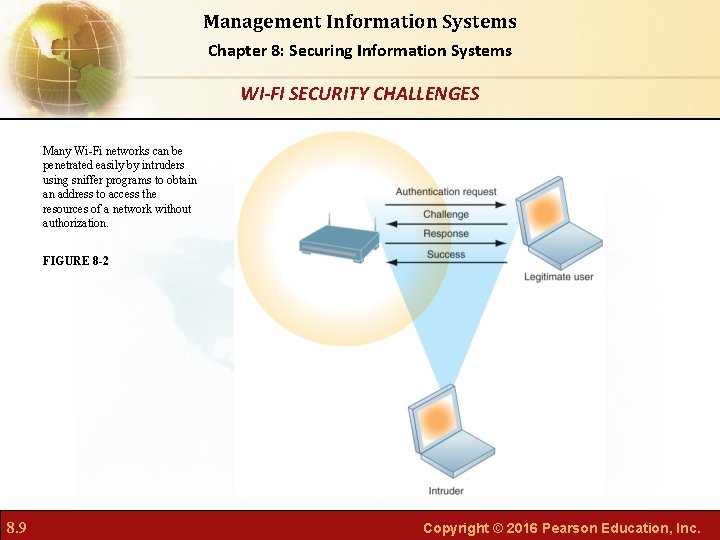 Management Information Systems

Chapter 8: Securing Information Systems

WI-FI SECURITY CHALLENGES

Many Wi-Fi networks can be penetrated easily by intruders using sniffer programs to obtain an address to access the resources of a network without authorization.

FIGURE 8-2

Authentication request

Challenge

Response

Success

Legitimate user

Intruder

8.9

Copyright © 2016 Pearson Education, Inc.